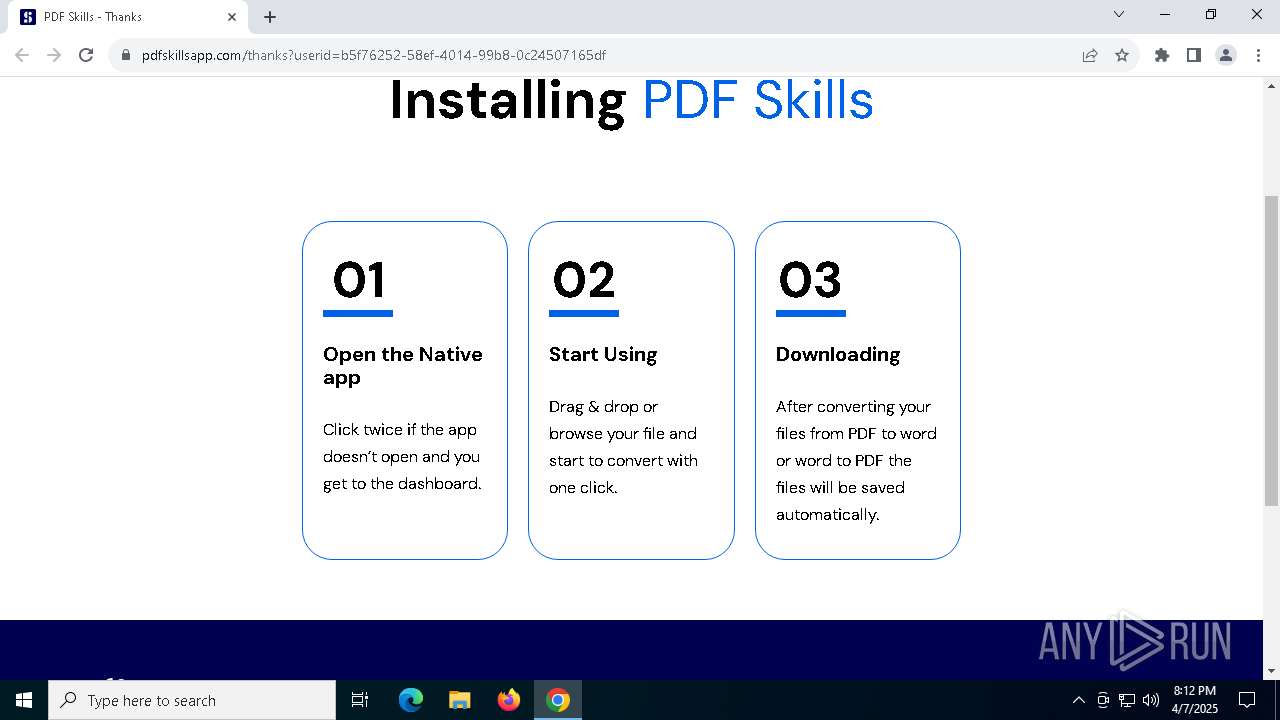 PDF Skills - Thanks

pdfskillsapp.com/thanks?userid=b5f76252-58ef-4014-99b8-0c24507165df

Installing PDF Skills

01

Open the Native app

Click twice if the app doesn't open and you get to the dashboard.

02

Start Using

Drag & drop or browse your file and start to convert with one click.

03

Downloading

After converting your files from PDF to word or word to PDF the files will be saved automatically.

ANY RUN

Type here to search

8:12 PM
4/7/2025